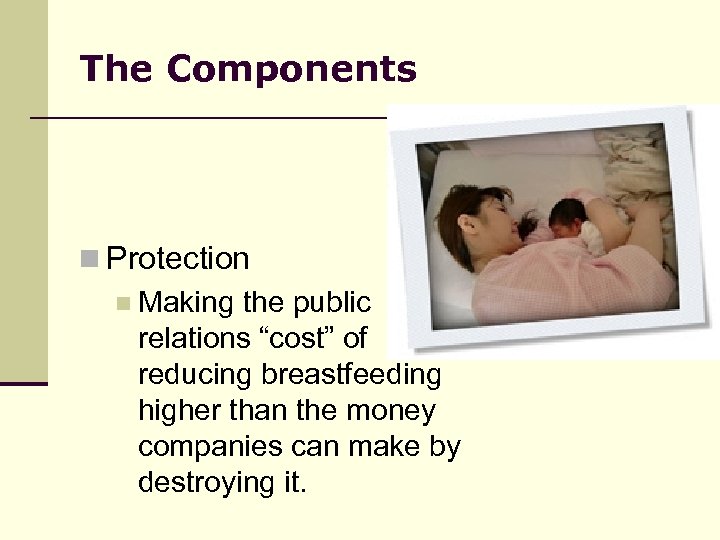 The Components

Protection

Making the public relations “cost” of reducing breastfeeding higher than the money companies can make by destroying it.